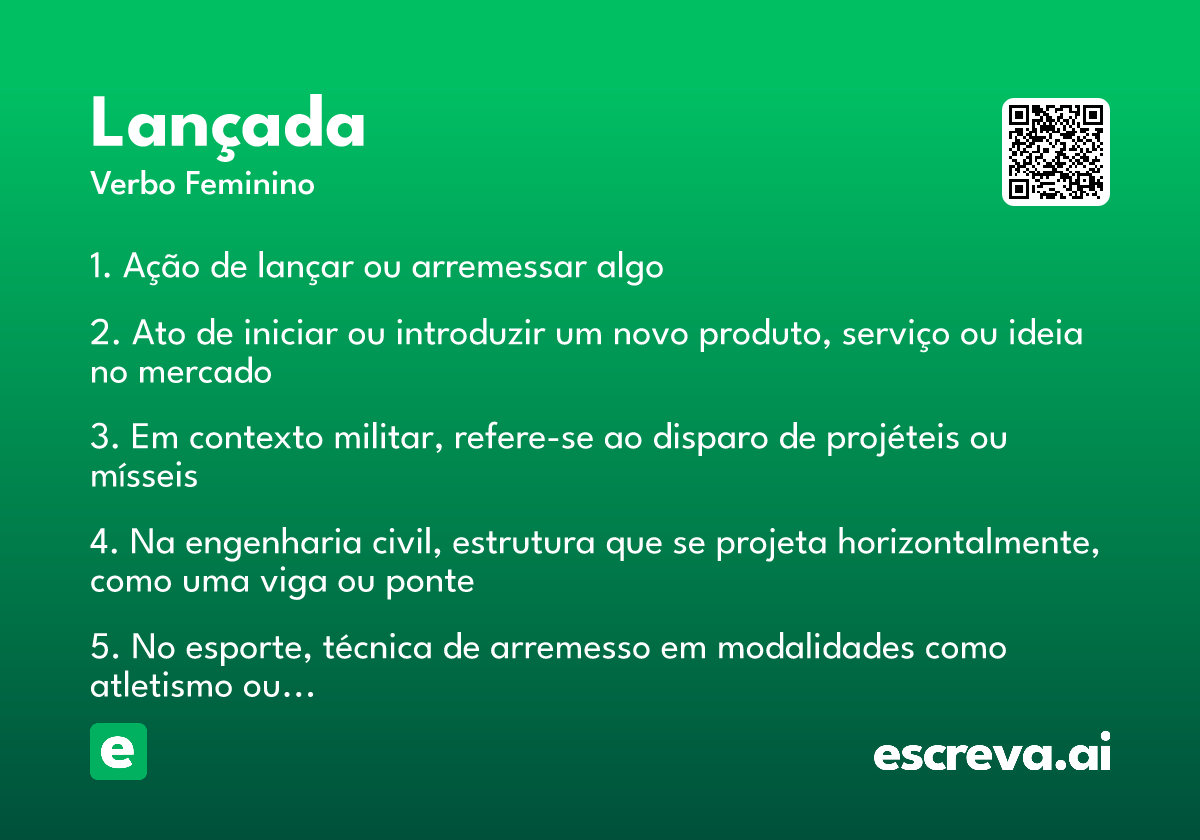 Lançada
Verbo Feminino

1. Ação de lançar ou arremessar algo

2. Ato de iniciar ou introduzir um novo produto, serviço ou ideia no mercado

3. Em contexto militar, refere-se ao disparo de projéteis ou mísseis

4. Na engenharia civil, estrutura que se projeta horizontalmente, como uma viga ou ponte

5. No esporte, técnica de arremesso em modalidades como atletismo ou...

e

escreva.ai